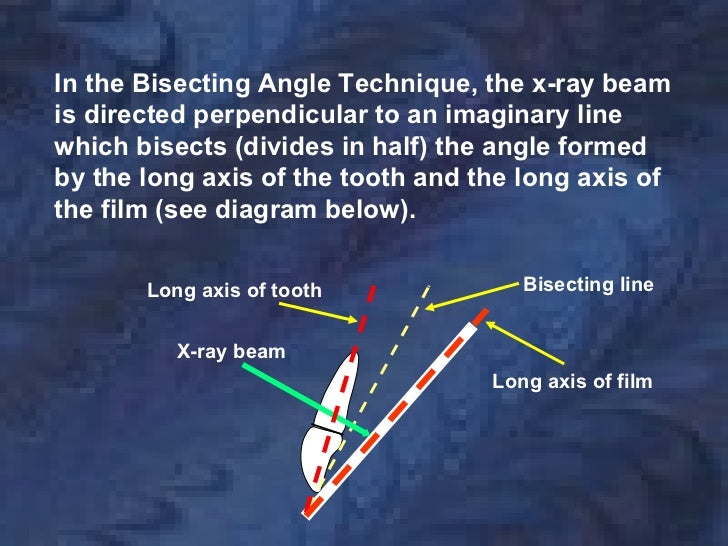 In the Bisecting Angle Technique, the x-ray beam is directed perpendicular to an imaginary line which bisects (divides in half) the angle formed by the long axis of the tooth and the long axis of the film (see diagram below).

Long axis of tooth

Bisecting line

X-ray beam

Long axis of film